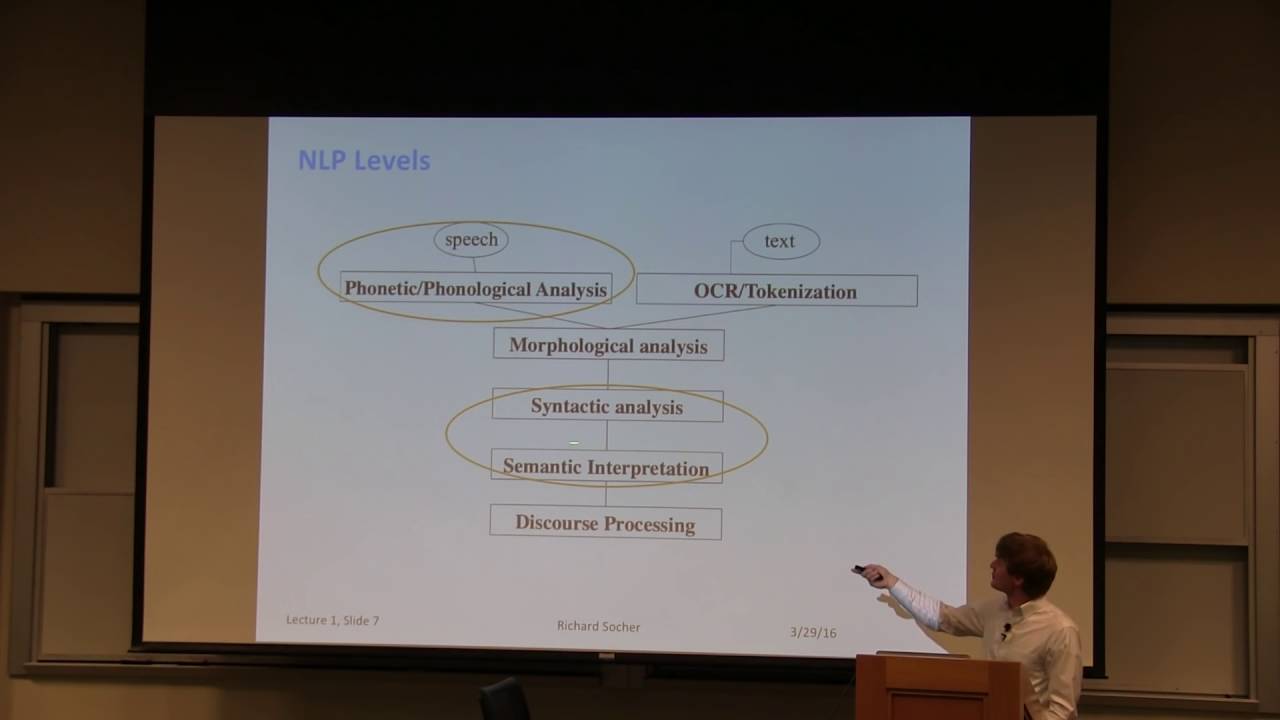 NLP Levels

speech

text

Phonetic/Phonological Analysis

OCR/Tokenization

Morphological analysis

Syntactic analysis

Semantic Interpretation

Discourse Processing

Lecture 1, Slide 7

Richard Socher

3/29/16